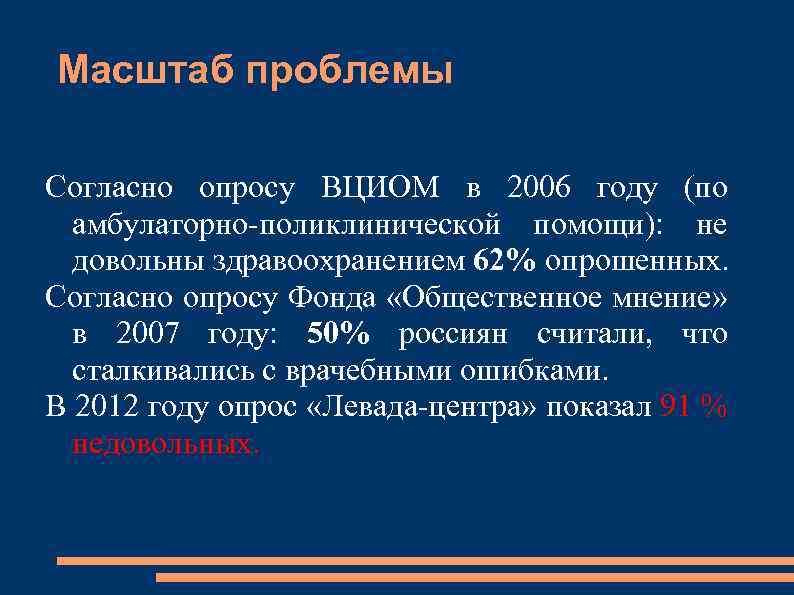 Масштаб проблемы

Согласно опросу ВЦИОМ в 2006 году (по амбулаторно-поликлинической помощи): не довольны здравоохранением 62% опрошенных.

Согласно опросу Фонда «Общественное мнение» в 2007 году: 50% россиян считали, что сталкивались с врачебными ошибками.

В 2012 году опрос «Левада-центра» показал 91 % недовольных.